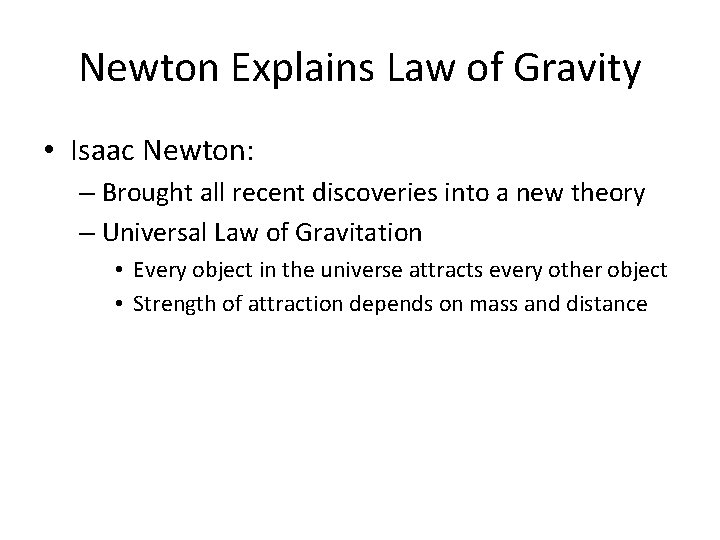 Newton Explains Law of Gravity

• Isaac Newton:
– Brought all recent discoveries into a new theory
– Universal Law of Gravitation
• Every object in the universe attracts every other object
• Strength of attraction depends on mass and distance